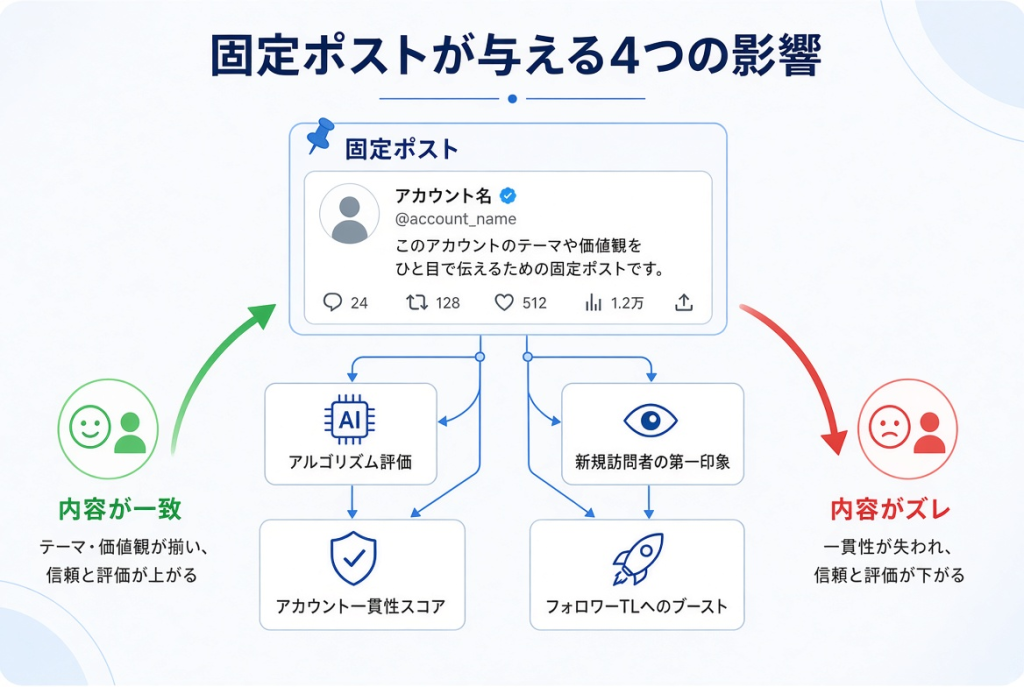 固定ポストが与える4つの影響

固定ポスト

アカウント名
@account_name
このアカウントのテーマや価値観を
ひと目で伝えるための固定ポストです。

24 128 512 1.2万

AI
アルゴリズム評価

新規訪問者の第一印象

アカウント一貫性スコア

フォロワーTLへのブースト

内容が一致
テーマ・価値観が揃い、
信頼と評価が上がる

内容がズレ
一貫性が失われ、
信頼と評価が下がる